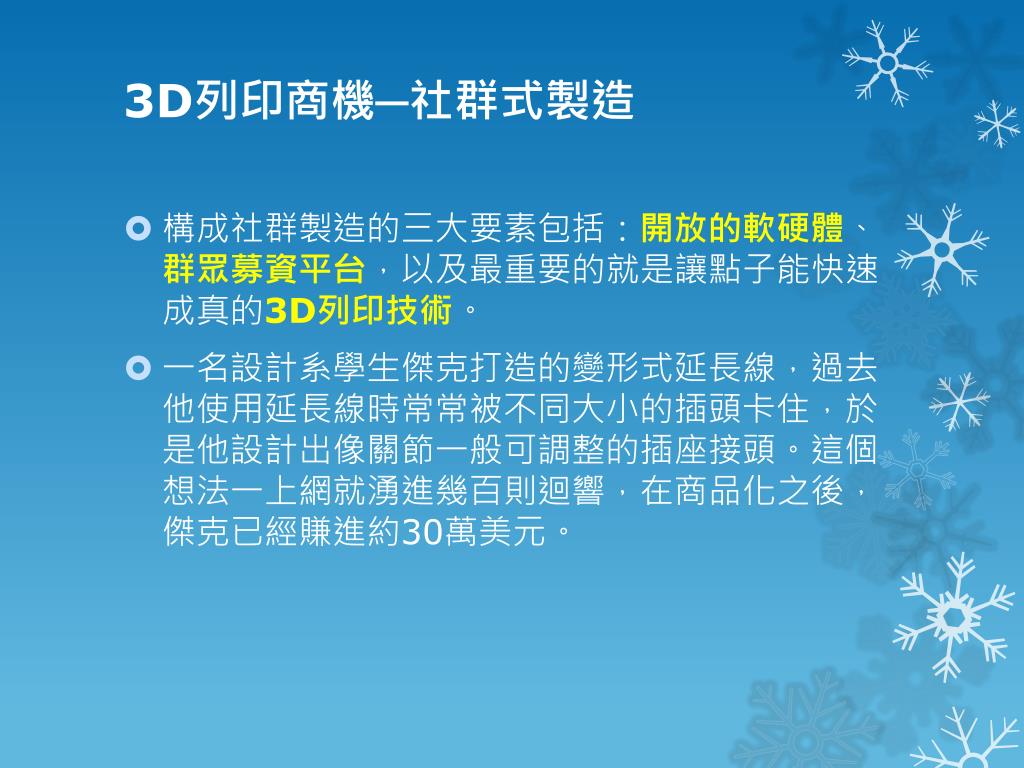 3D列印商機─社群式製造

構成社群製造的三大要素包括：開放的軟硬體、群眾募資平台，以及最重要的就是讓點子能快速成真的3D列印技術。

一名設計系學生傑克打造的變形式延長線，過去他使用延長線時常常被不同大小的插頭卡住，於是他設計出像關節一般可調整的插座接頭。這個想法一上網就湧進幾百則迴響，在商品化之後，傑克已經賺進約30萬美元。